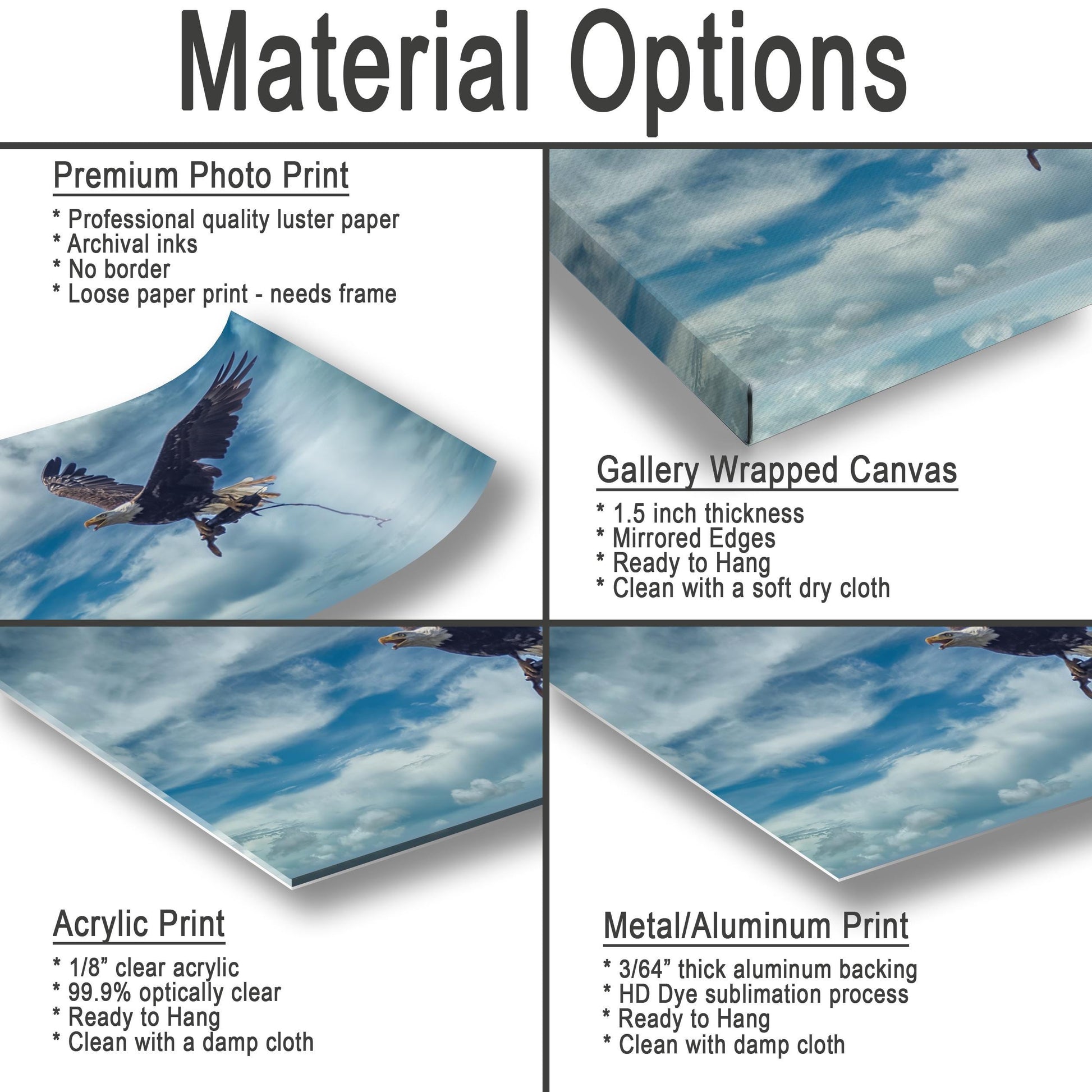 Material Options

Premium Photo Print

* Professional quality luster paper
* Archival inks
* No border
* Loose paper print - needs frame

Gallery Wrapped Canvas

* 1.5 inch thickness
* Mirrored Edges
* Ready to Hang
* Clean with a soft dry cloth

Acrylic Print

* 1/8” clear acrylic
* 99.9% optically clear
* Ready to Hang
* Clean with a damp cloth

Metal/Aluminum Print

* 3/64” thick aluminum backing
* HD Dye sublimation process
* Ready to Hang
* Clean with damp cloth